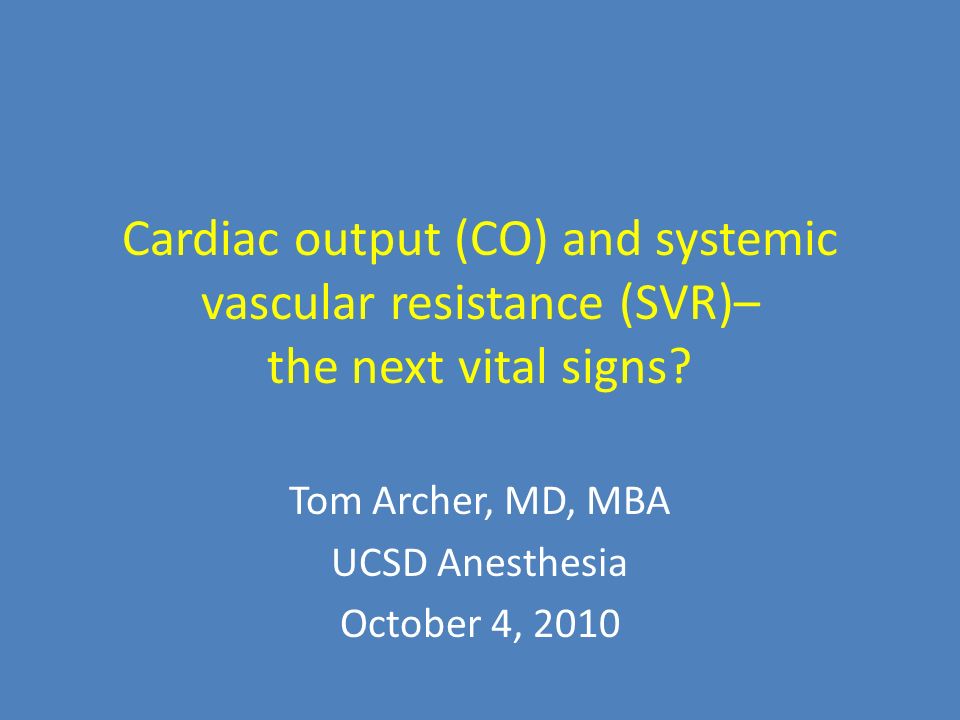 Cardiac output (CO) and systemic vascular resistance (SVR)– the next vital signs?

Tom Archer, MD, MBA
UCSD Anesthesia
October 4, 2010